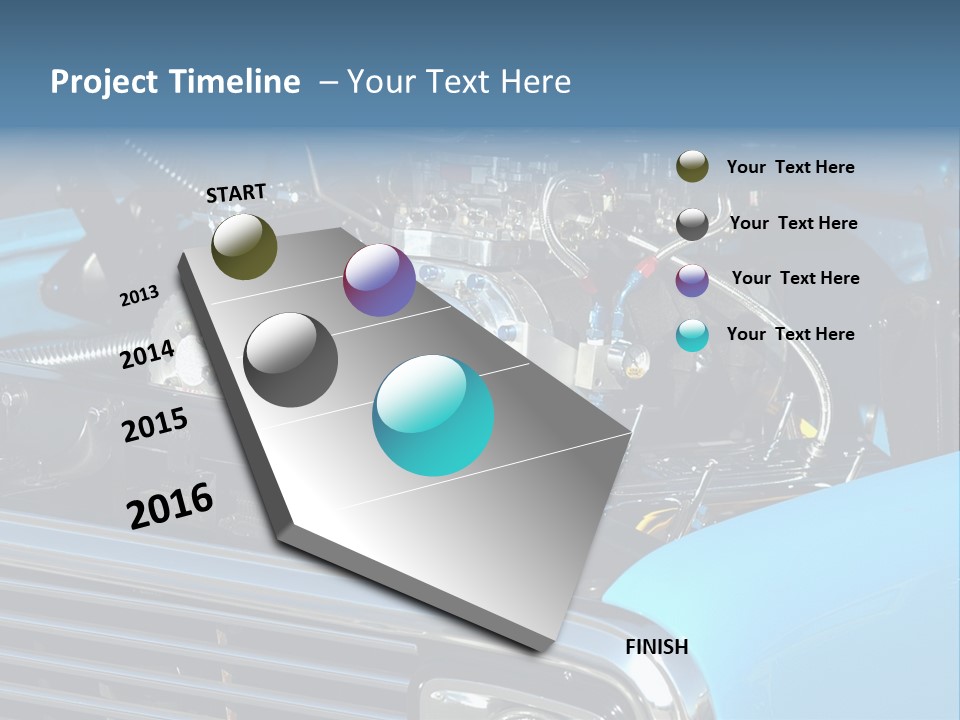 Project Timeline – Your Text Here

START

2013

2014

2015

2016

FINISH

Your Text Here

Your Text Here

Your Text Here

Your Text Here